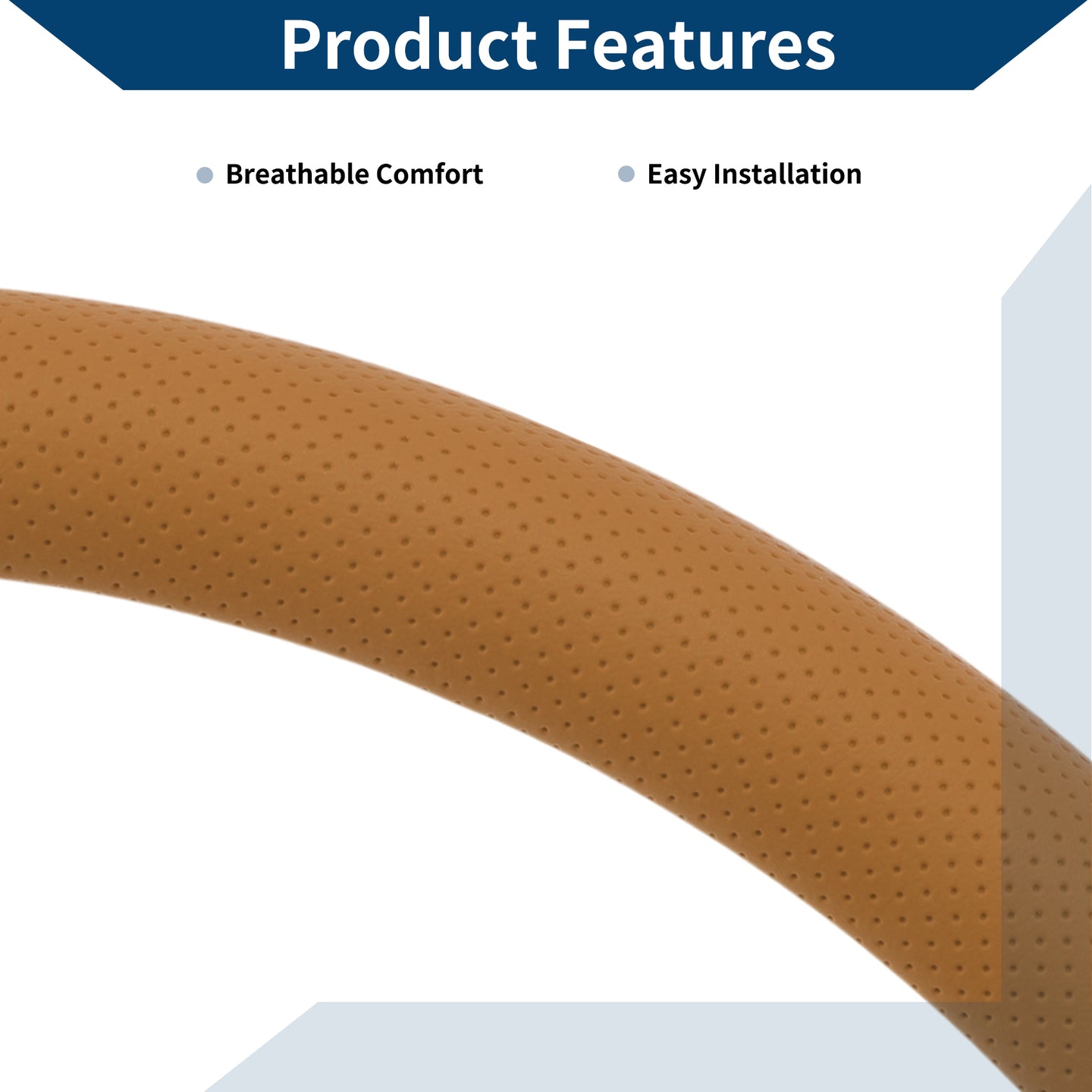 Product Features

Breathable Comfort

Easy Installation